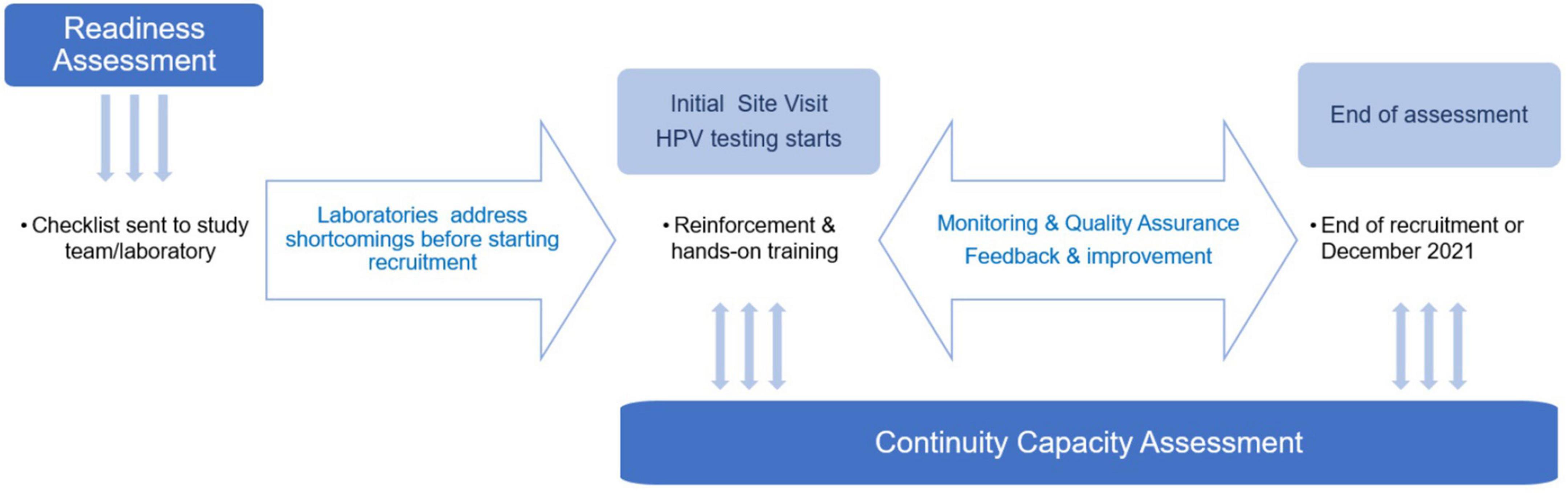 Readiness Assessment

• Checklist sent to study team/laboratory

Laboratories address shortcomings before starting recruitment

Initial Site Visit
HPV testing starts

• Reinforcement & hands-on training

Monitoring & Quality Assurance
Feedback & improvement

End of assessment

• End of recruitment or December 2021

Continuity Capacity Assessment